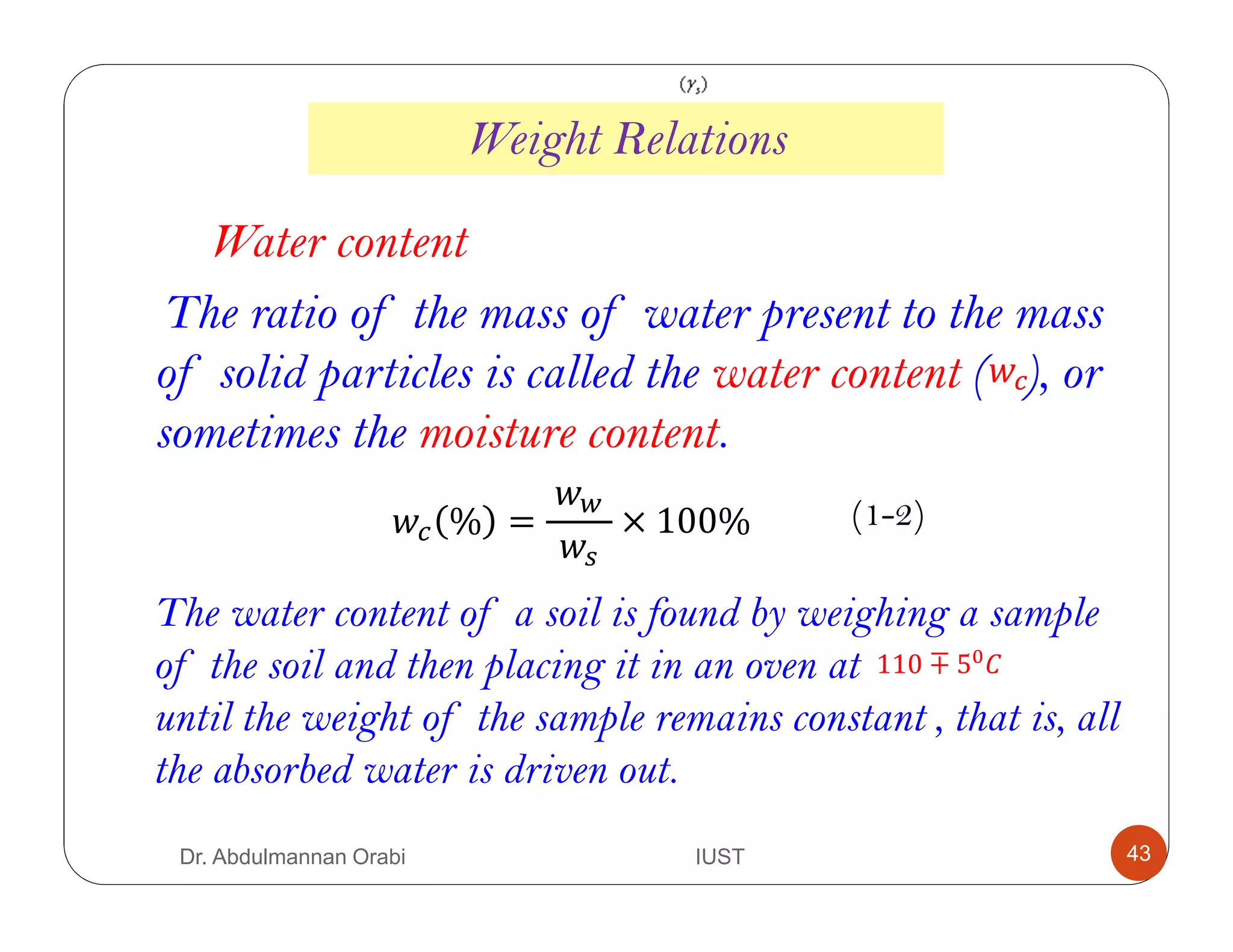 $(\gamma_s)$

Weight Relations

Water content

The ratio of the mass of water present to the mass of solid particles is called the water content ($w_c$), or sometimes the moisture content.

$w_c(\%) = \frac{w_w}{w_s} \times 100\%$ (1-2)

The water content of a soil is found by weighing a sample of the soil and then placing it in an oven at $110 \mp 5^0C$ until the weight of the sample remains constant , that is, all the absorbed water is driven out.

Dr. Abdulmannan Orabi

IUST

43